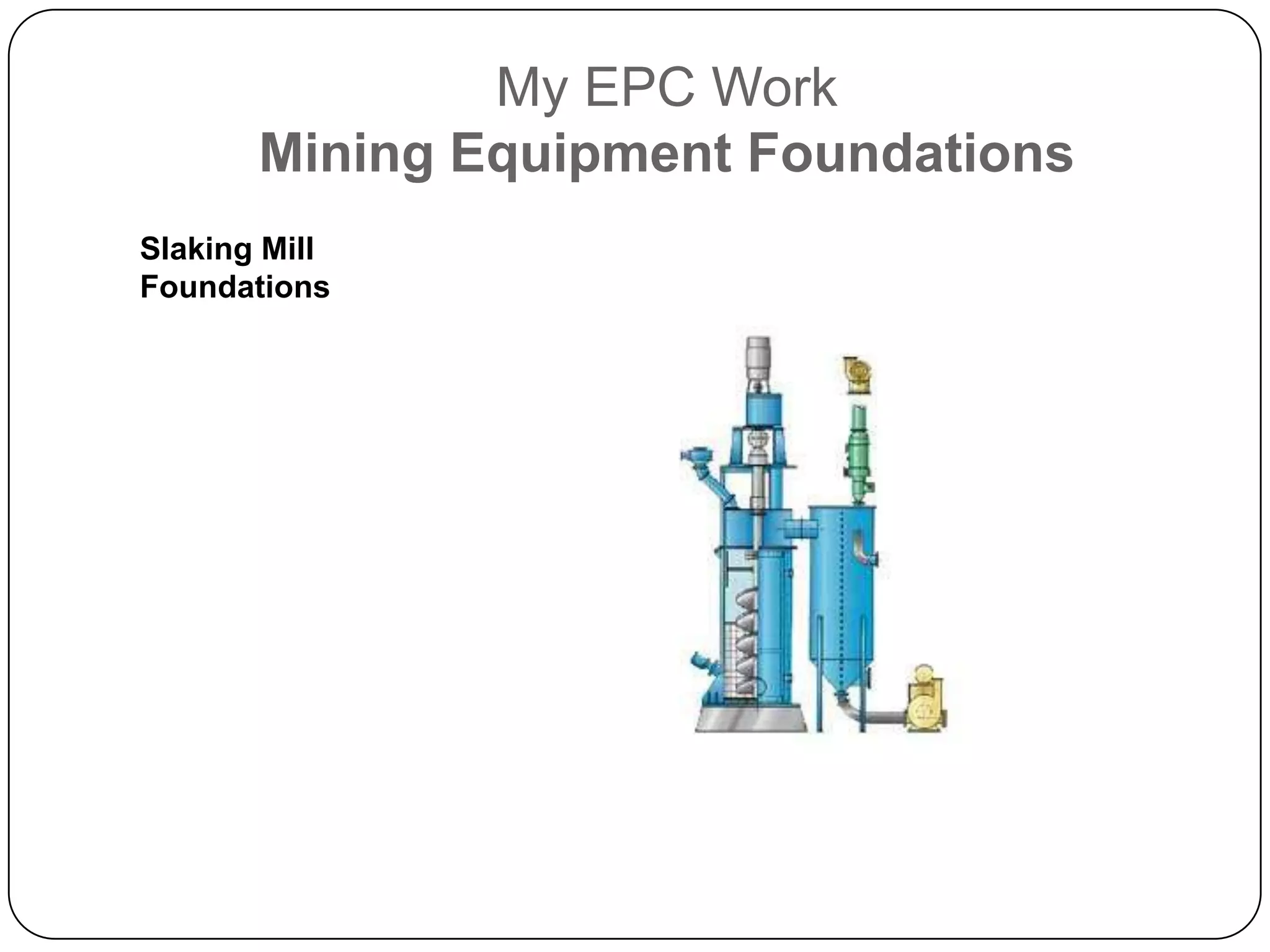 My EPC Work
Mining Equipment Foundations

Slaking Mill Foundations